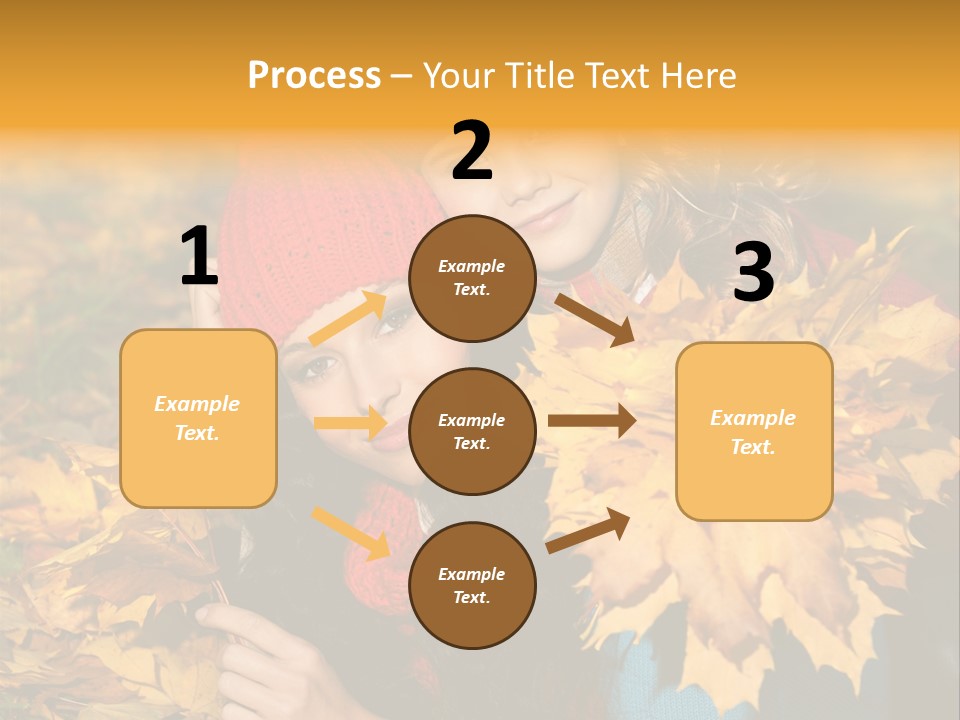 Process – Your Title Text Here

1

Example Text.

2

Example Text.

Example Text.

Example Text.

3

Example Text.